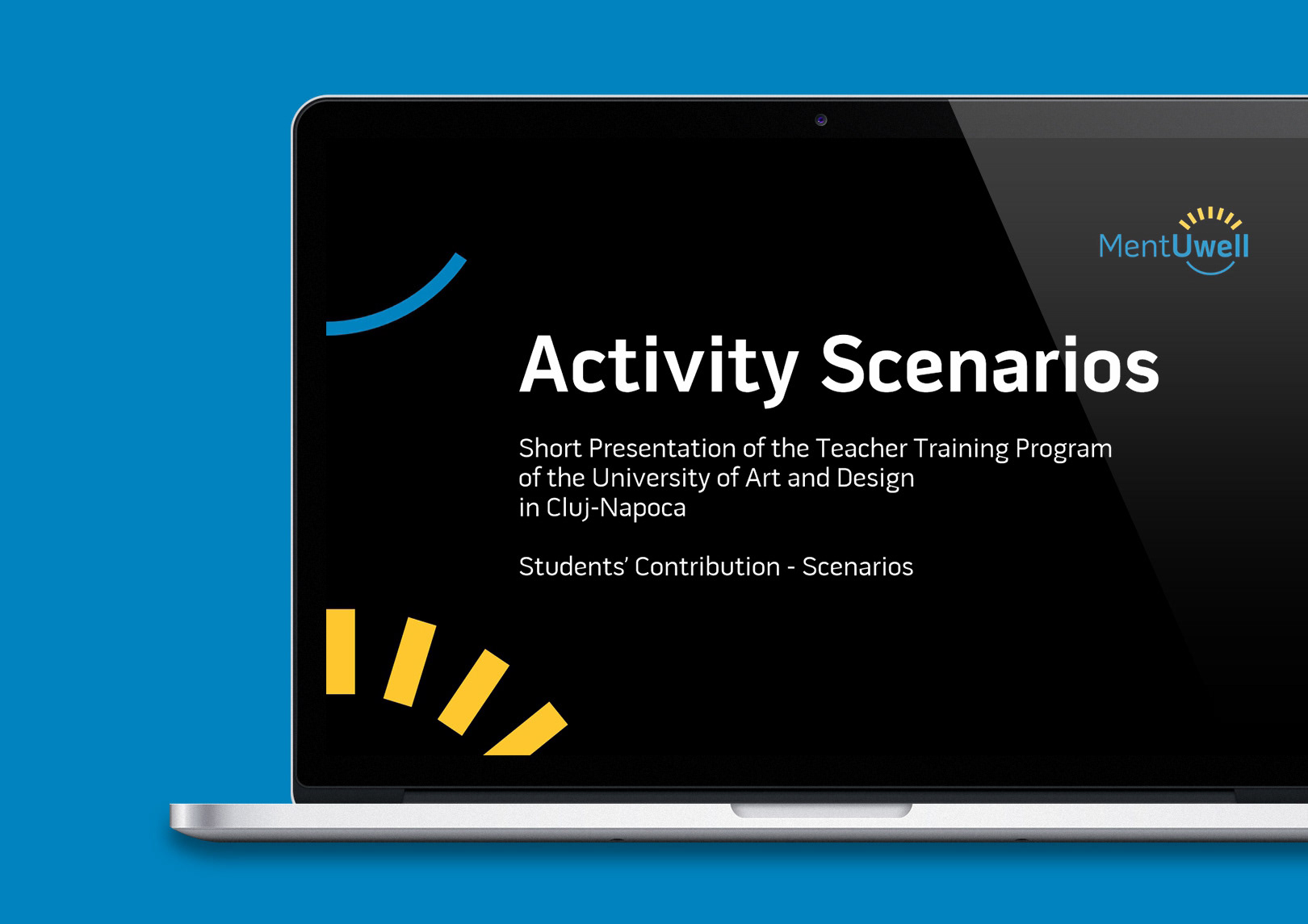 MentUwell

Activity Scenarios

Short Presentation of the Teacher Training Program of the University of Art and Design in Cluj-Napoca

Students' Contribution - Scenarios